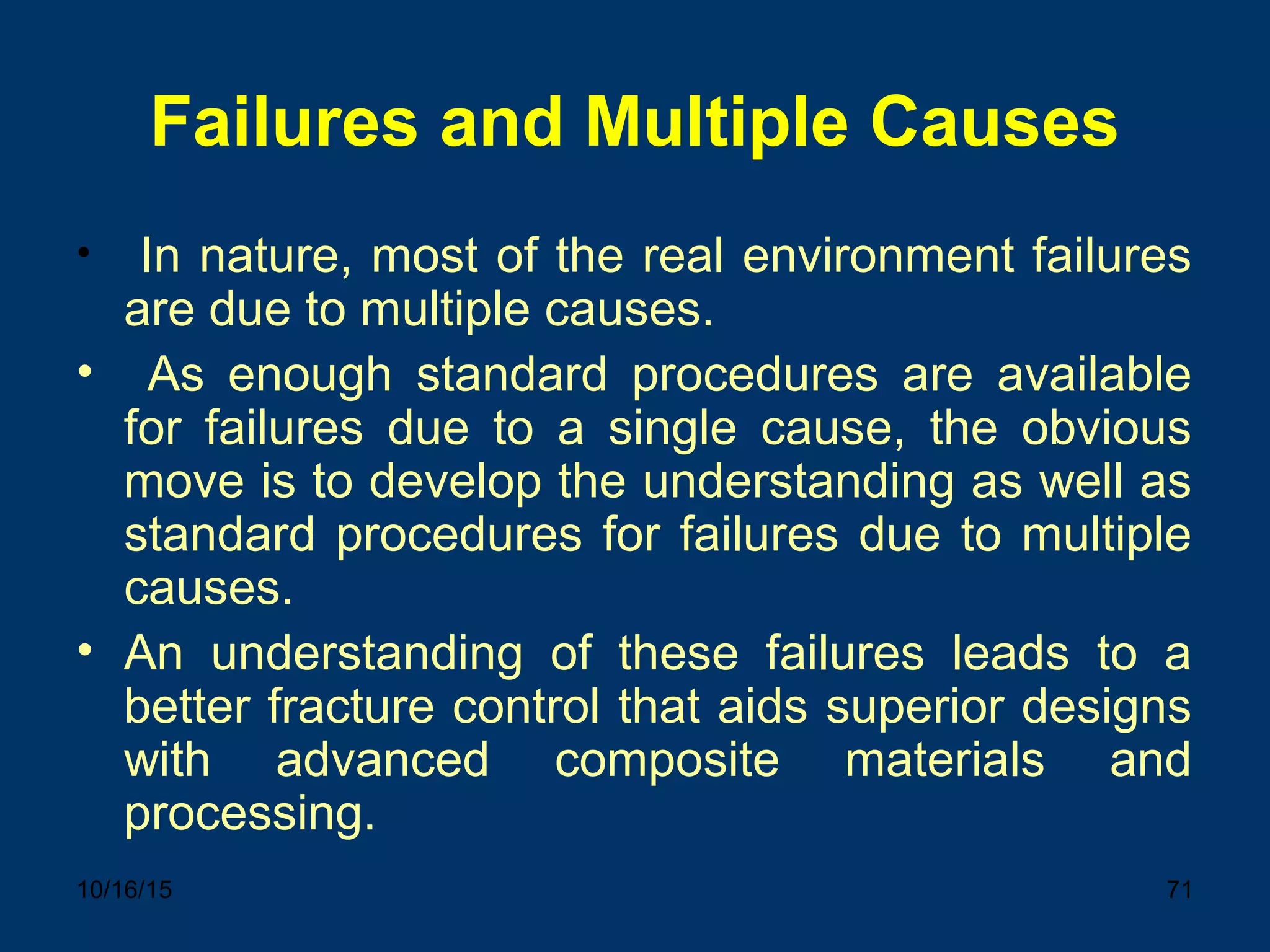 Failures and Multiple Causes

• In nature, most of the real environment failures are due to multiple causes.
• As enough standard procedures are available for failures due to a single cause, the obvious move is to develop the understanding as well as standard procedures for failures due to multiple causes.
• An understanding of these failures leads to a better fracture control that aids superior designs with advanced composite materials and processing.

10/16/15

71